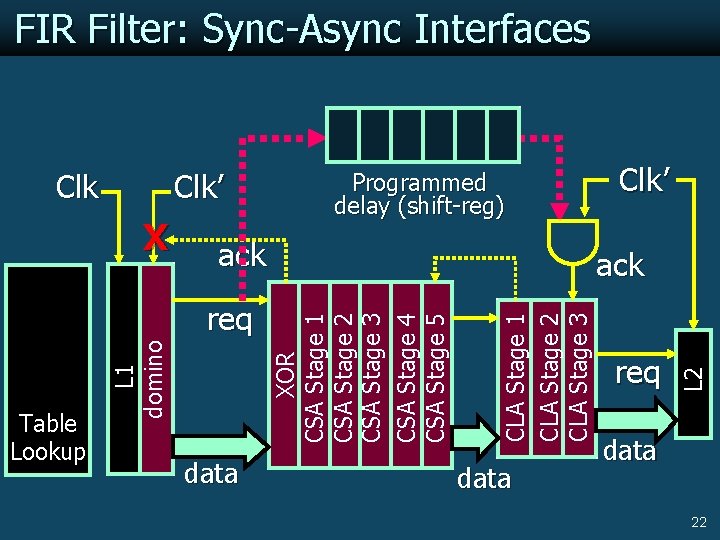 FIR Filter: Sync-Async Interfaces

Programmed delay (shift-reg)

Clk

Clk'

Clk'

X

ack

ack

req

req

Table Lookup

L1

domino

XOR

CSA Stage 1

CSA Stage 2

CSA Stage 3

CSA Stage 4

CSA Stage 5

CLA Stage 1

CLA Stage 2

CLA Stage 3

L2

data

data

data

22